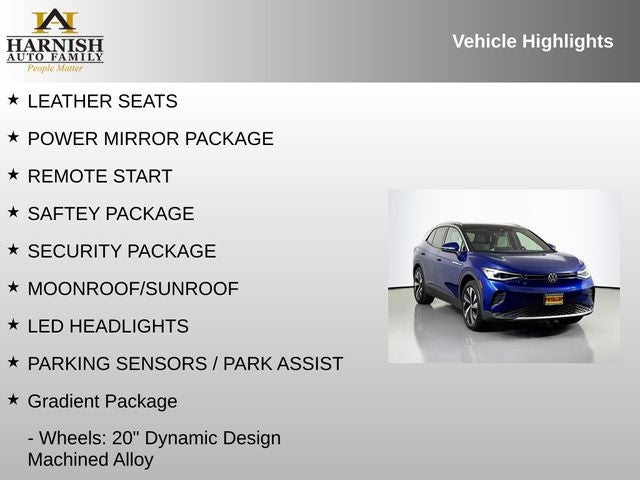 HARNISH
AUTO FAMILY
People Matter

Vehicle Highlights

★ LEATHER SEATS

★ POWER MIRROR PACKAGE

★ REMOTE START

★ SAFTEY PACKAGE

★ SECURITY PACKAGE

★ MOONROOF/SUNROOF

★ LED HEADLIGHTS

★ PARKING SENSORS / PARK ASSIST

★ Gradient Package

- Wheels: 20" Dynamic Design Machined Alloy